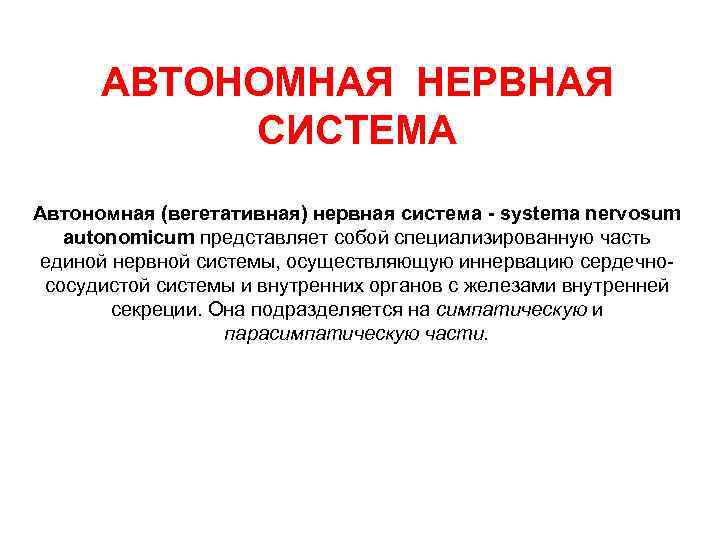 АВТОНОМНАЯ НЕРВНАЯ СИСТЕМА

Автономная (вегетативная) нервная система - systema nervosum autonomicum представляет собой специализированную часть единой нервной системы, осуществляющую иннервацию сердечно-сосудистой системы и внутренних органов с железами внутренней секреции. Она подразделяется на симпатическую и парасимпатическую части.